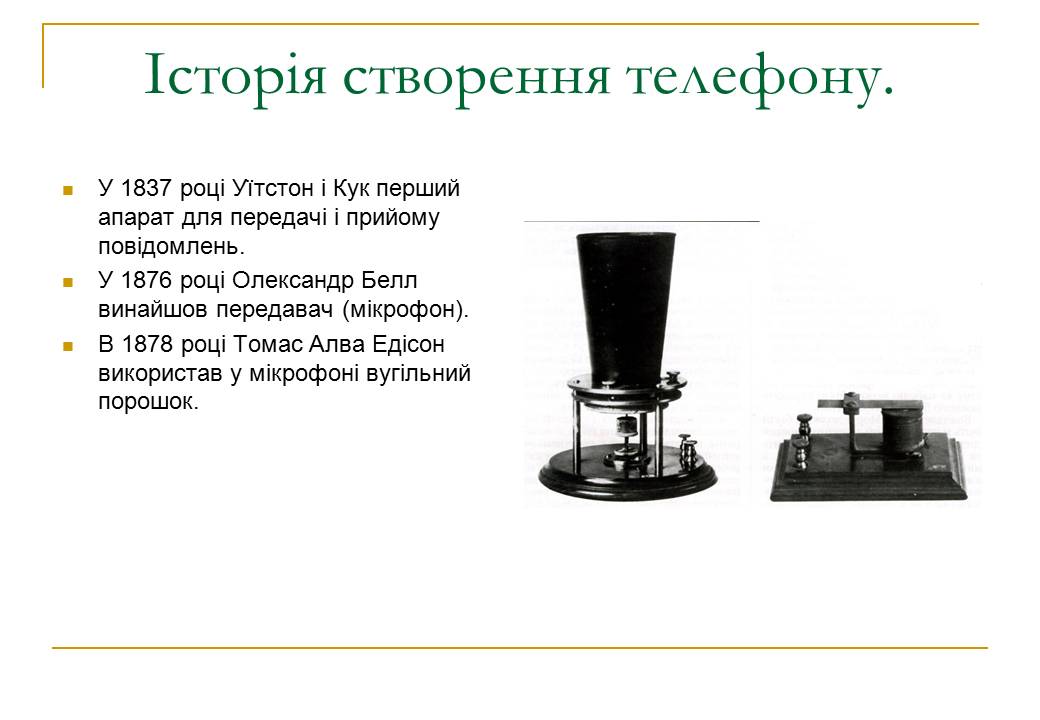 Історія створення телефону.

У 1837 році Уїтстон і Кук перший апарат для передачі і прийому повідомлень.

У 1876 році Олександр Белл винайшов передавач (мікрофон).

В 1878 році Томас Алва Едісон використав у мікрофоні вугільний порошок.